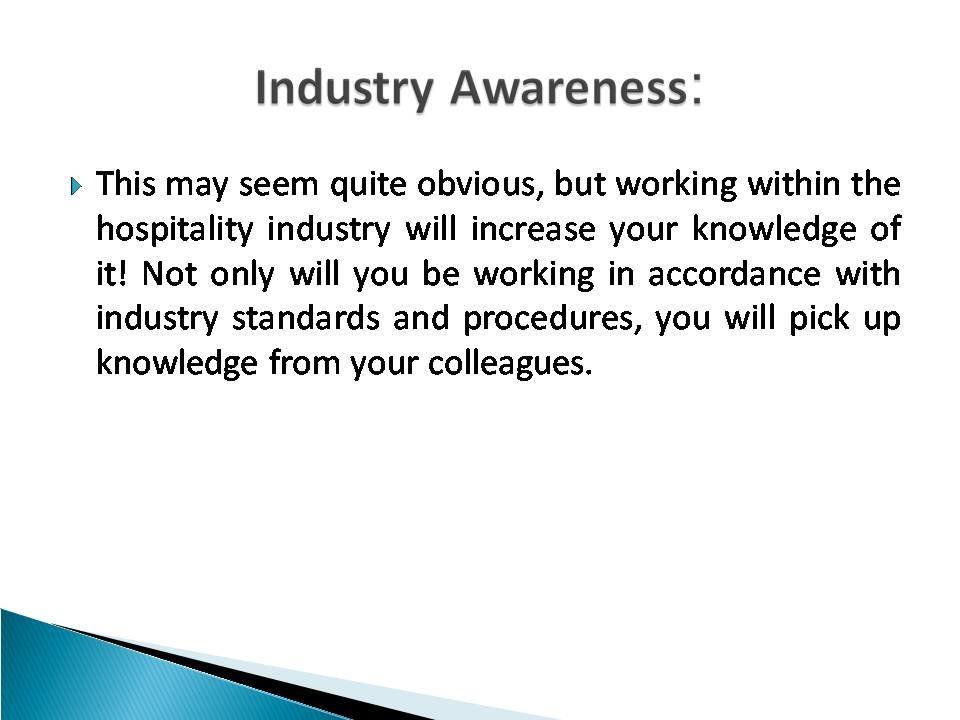 Industry Awareness:

This may seem quite obvious, but working within the hospitality industry will increase your knowledge of it! Not only will you be working in accordance with industry standards and procedures, you will pick up knowledge from your colleagues.